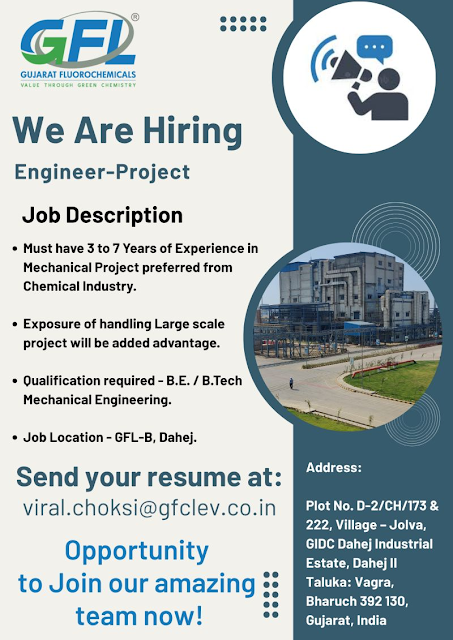 GFL®
GUJARAT FLUOROCHEMICALS
VALUE THROUGH GREEN CHEMISTRY

We Are Hiring

Engineer-Project

Job Description

• Must have 3 to 7 Years of Experience in Mechanical Project preferred from Chemical Industry.

• Exposure of handling Large scale project will be added advantage.

• Qualification required - B.E. / B.Tech Mechanical Engineering.

• Job Location - GFL-B, Dahej.

Send your resume at:
viral.choksi@gfclev.co.in

Opportunity to Join our amazing team now!

Address:

Plot No. D-2/CH/173 & 222, Village – Jolva, GIDC Dahej Industrial Estate, Dahej II Taluka: Vagra, Bharuch 392 130, Gujarat, India